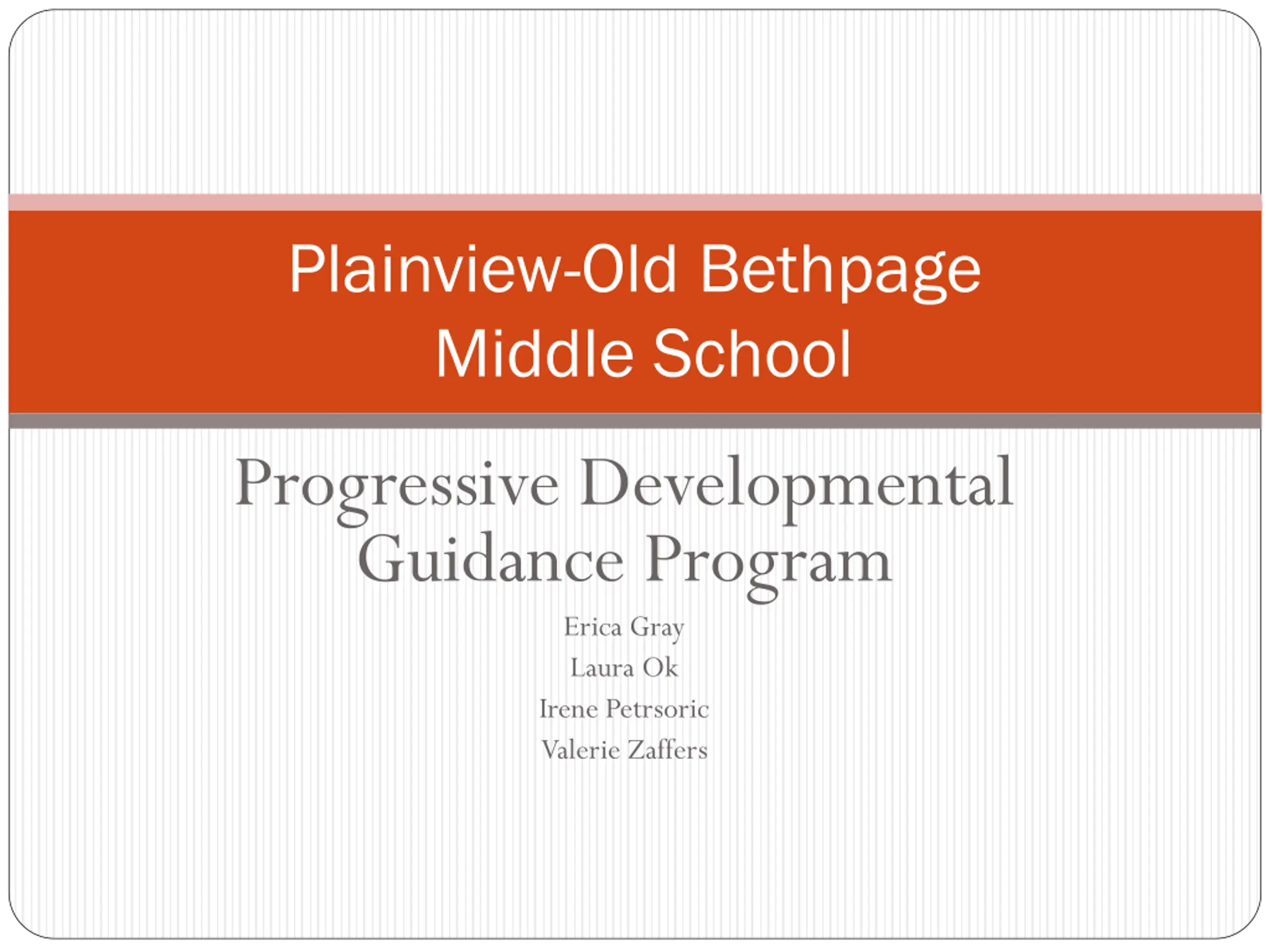 Plainview-Old Bethpage Middle School

Progressive Developmental Guidance Program

Erica Gray
Laura Ok
Irene Petrsoric
Valerie Zaffers